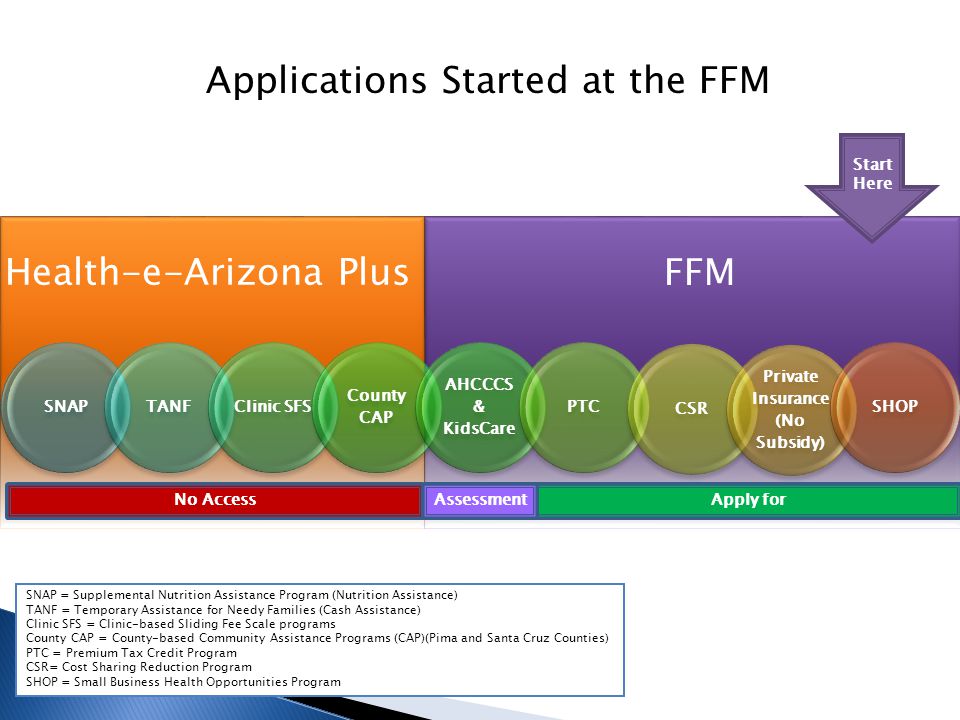 Applications Started at the FFM

Start Here

Health-e-Arizona Plus

FFM

SNAP

TANF

Clinic SFS

County CAP

AHCCCS & KidsCare

PTC

CSR

Private Insurance (No Subsidy)

SHOP

No Access

Assessment

Apply for

SNAP = Supplemental Nutrition Assistance Program (Nutrition Assistance)
TANF = Temporary Assistance for Needy Families (Cash Assistance)
Clinic SFS = Clinic-based Sliding Fee Scale programs
County CAP = County-based Community Assistance Programs (CAP)(Pima and Santa Cruz Counties)
PTC = Premium Tax Credit Program
CSR= Cost Sharing Reduction Program
SHOP = Small Business Health Opportunities Program